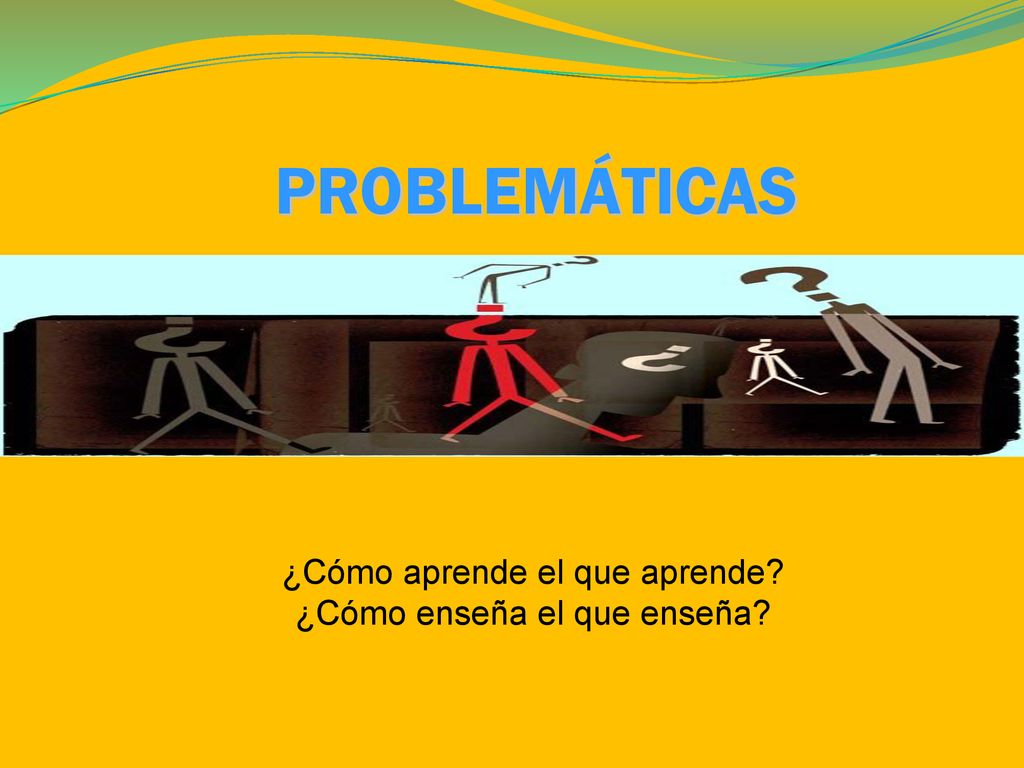 PROBLEMÁTICAS

¿Cómo aprende el que aprende?
¿Cómo enseña el que enseña?